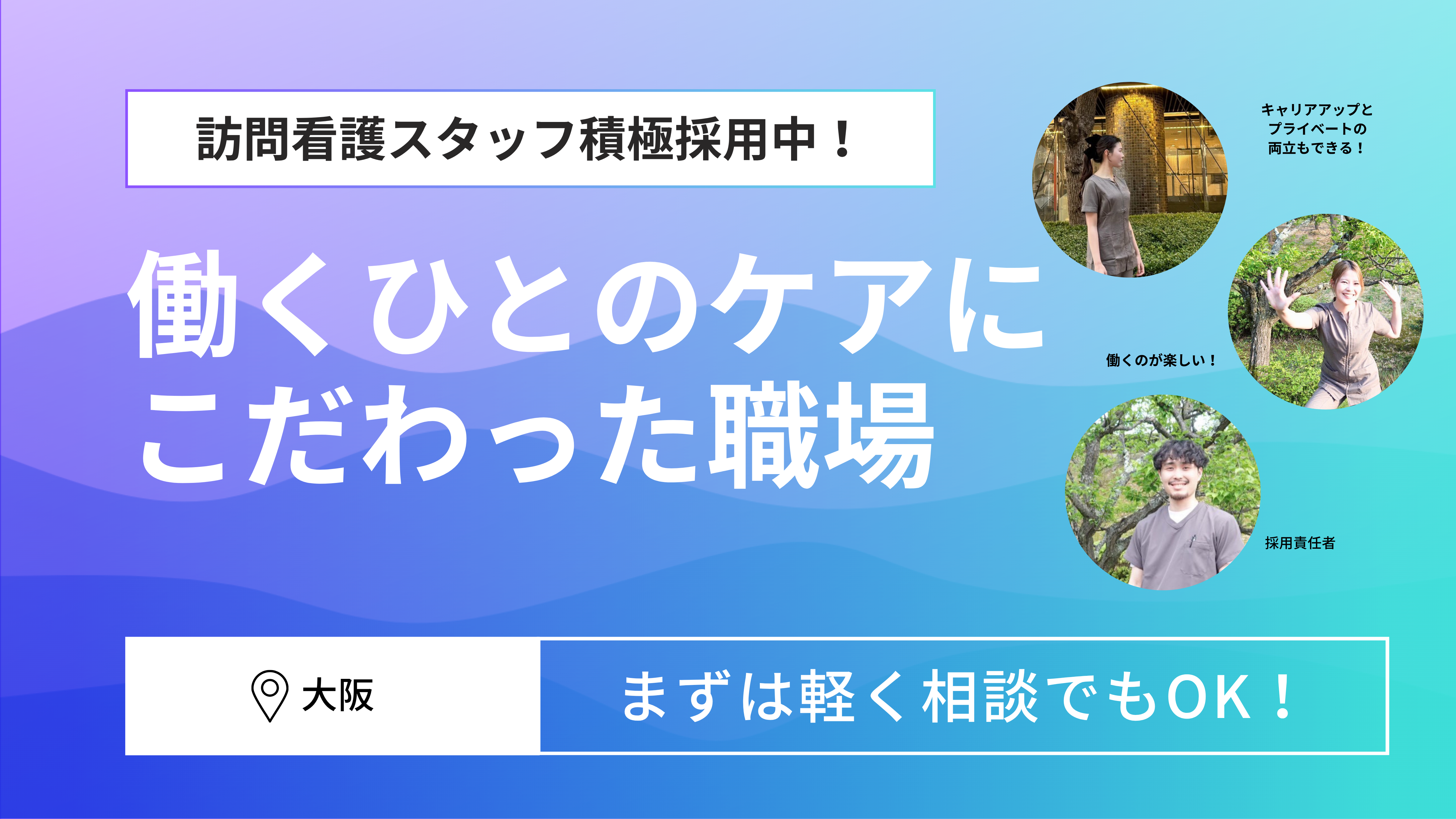 訪問看護スタッフ積極採用中！

働くひとのケアにこだわった職場

キャリアアップとプライベートの両立もできる！

働くのが楽しい！

採用責任者

大阪

まずは軽く相談でもOK！